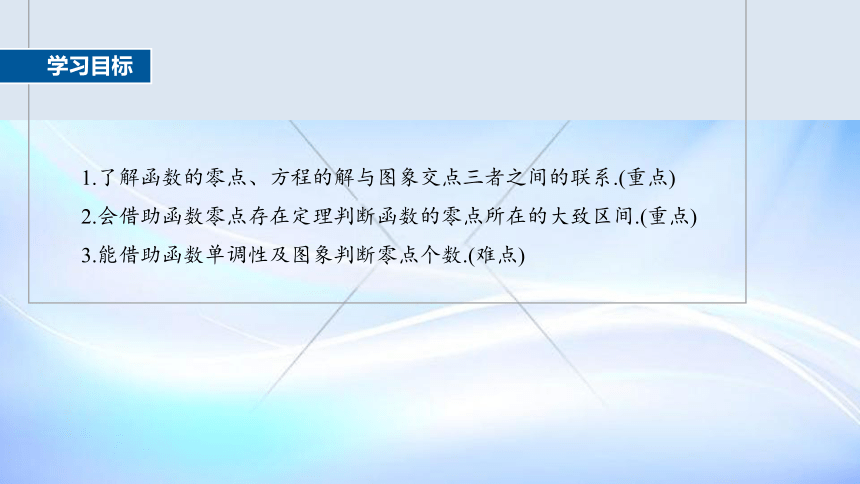 学习目标

1.了解函数的零点、方程的解与图象交点三者之间的联系.(重点)

2.会借助函数零点存在定理判断函数的零点所在的大致区间.(重点)

3.能借助函数单调性及图象判断零点个数.(难点)